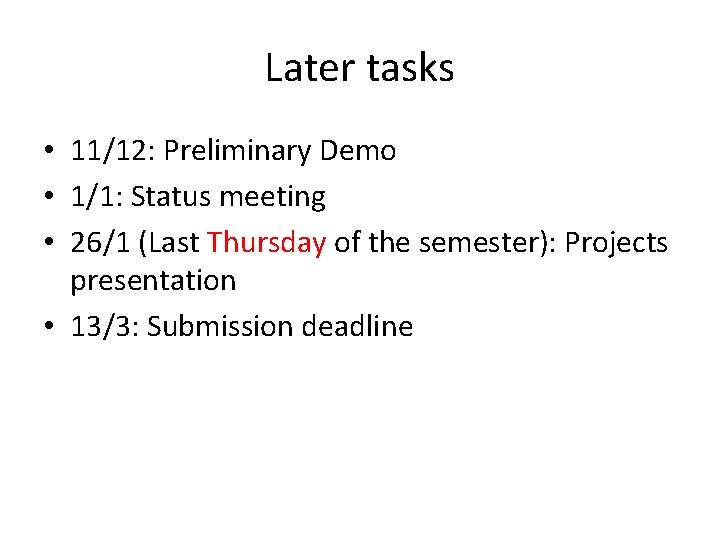 Later tasks

• 11/12: Preliminary Demo
• 1/1: Status meeting
• 26/1 (Last Thursday of the semester): Projects presentation
• 13/3: Submission deadline